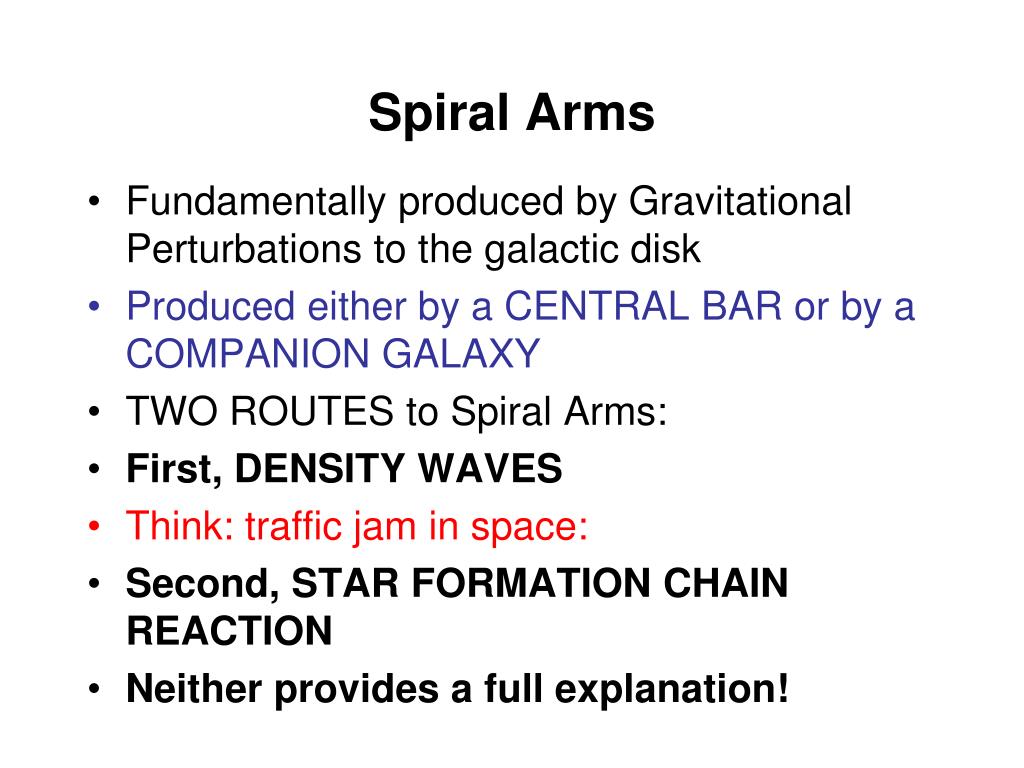 Spiral Arms

• Fundamentally produced by Gravitational Perturbations to the galactic disk
• Produced either by a CENTRAL BAR or by a COMPANION GALAXY
• TWO ROUTES to Spiral Arms:
• First, DENSITY WAVES
• Think: traffic jam in space:
• Second, STAR FORMATION CHAIN REACTION
• Neither provides a full explanation!